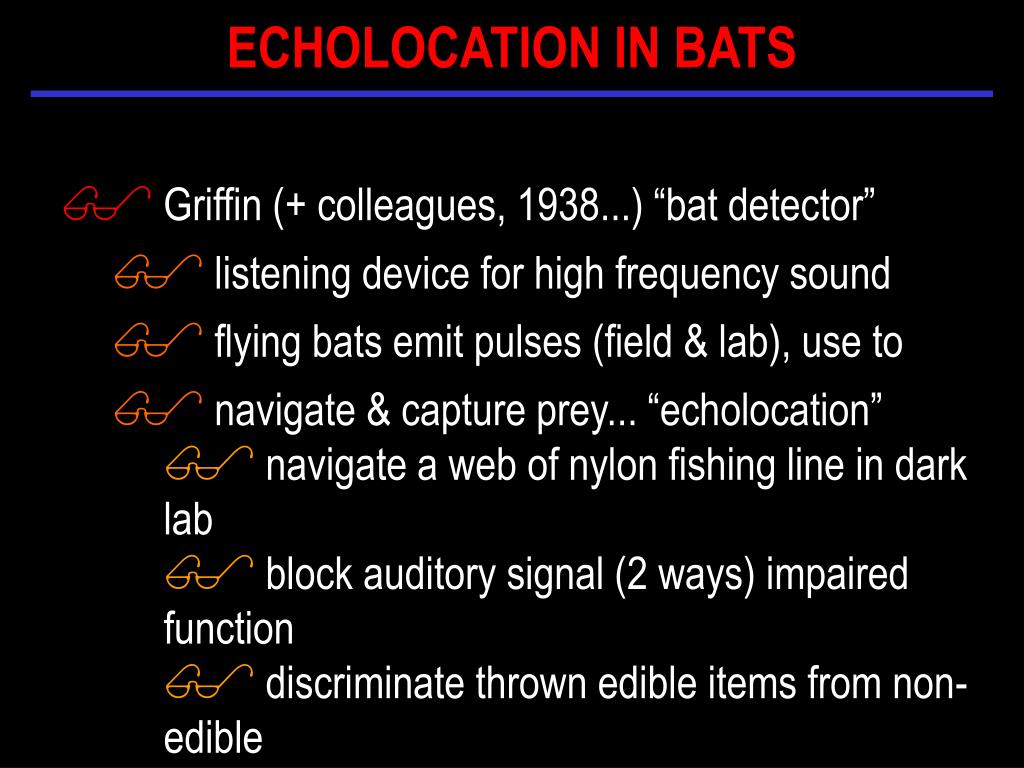 ECHOLOCATION IN BATS

Griffin (+ colleagues, 1938...) “bat detector”

listening device for high frequency sound

flying bats emit pulses (field & lab), use to

navigate & capture prey... “echolocation”

navigate a web of nylon fishing line in dark lab

block auditory signal (2 ways) impaired function

discriminate thrown edible items from non-edible